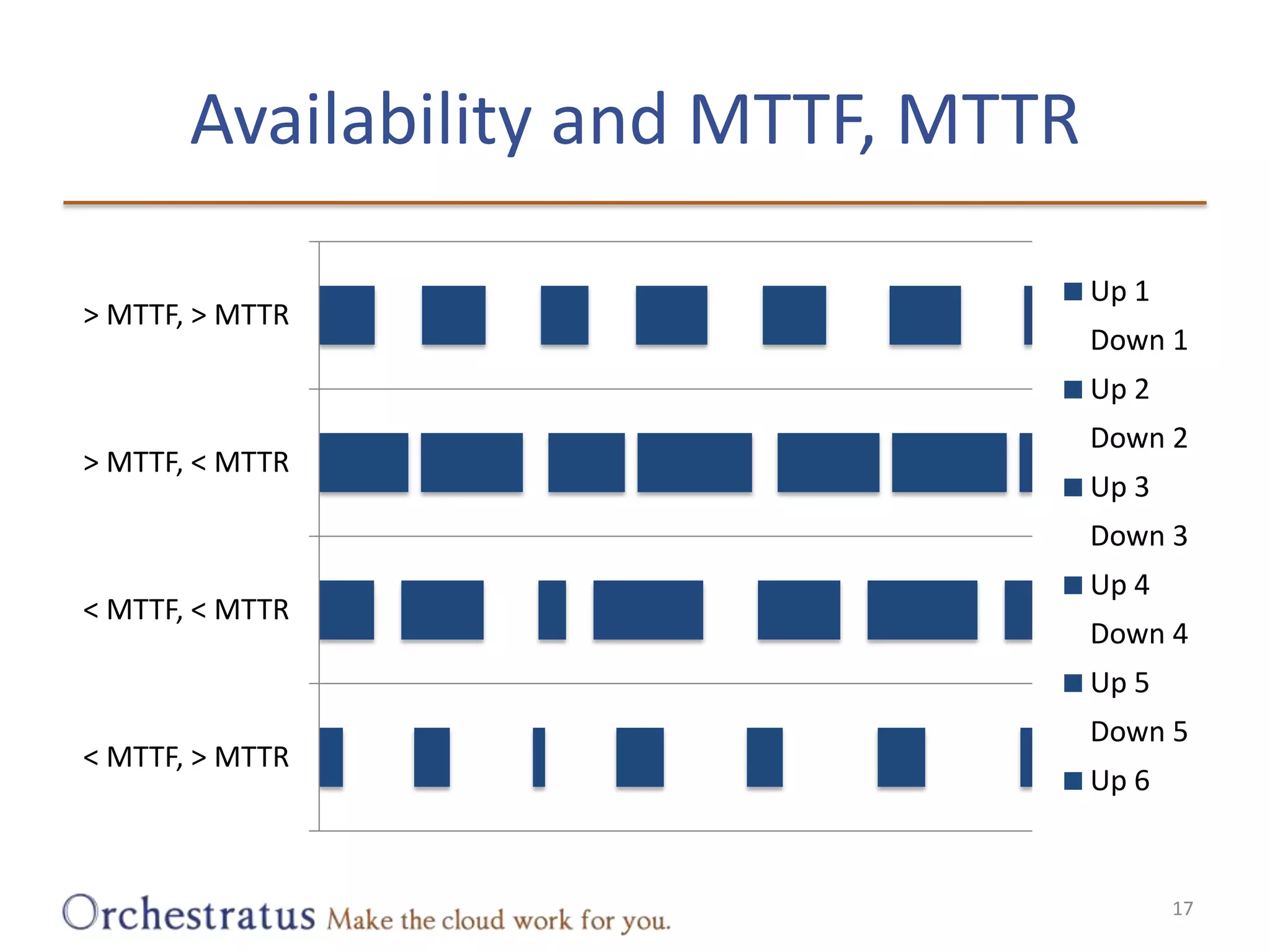 Availability and MTTF, MTTR

> MTTF, > MTTR

> MTTF, < MTTR

< MTTF, < MTTR

< MTTF, > MTTR

Up 1
Down 1
Up 2
Down 2
Up 3
Down 3
Up 4
Down 4
Up 5
Down 5
Up 6

Orchestratus Make the cloud work for you.

17